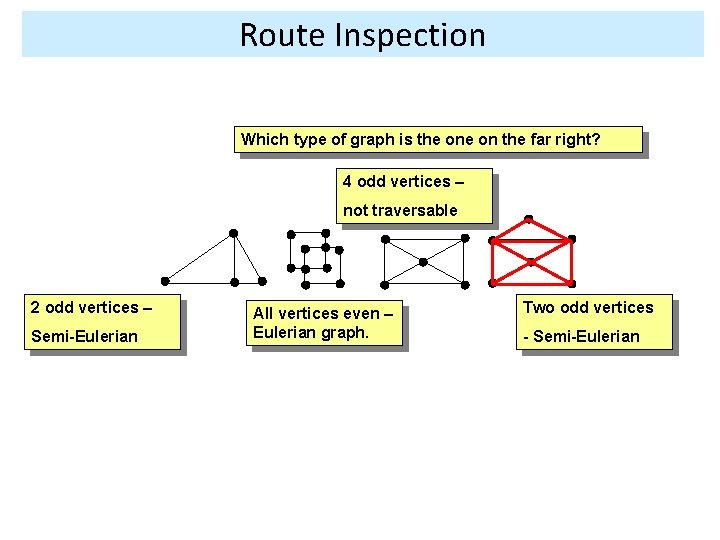 Route Inspection

Which type of graph is the one on the far right?

4 odd vertices – not traversable

2 odd vertices – Semi-Eulerian

All vertices even – Eulerian graph.

Two odd vertices - Semi-Eulerian